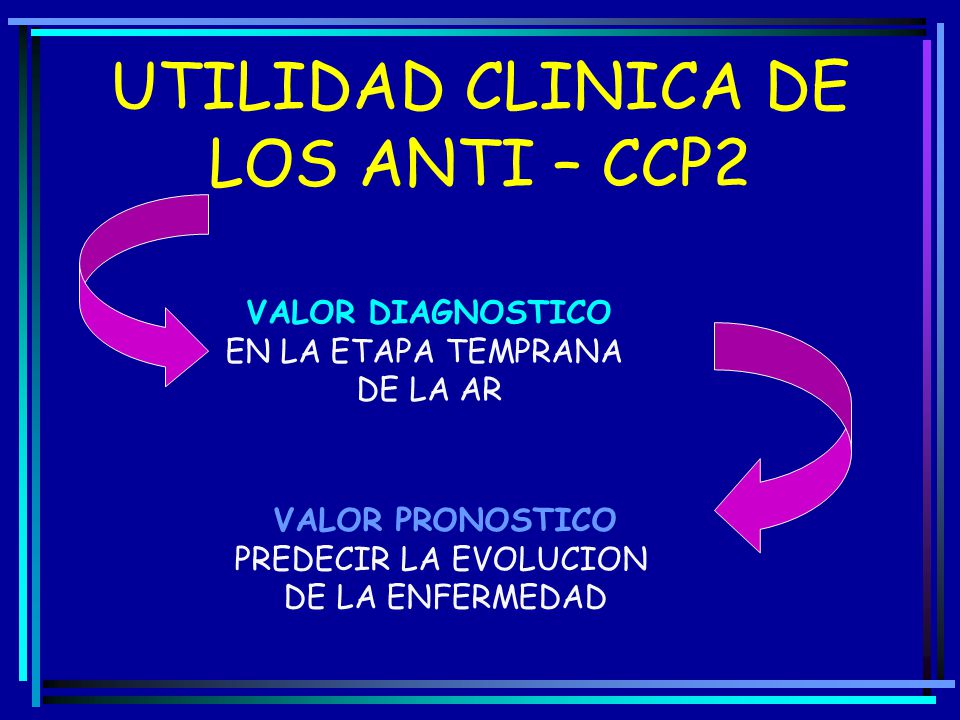 UTILIDAD CLINICA DE LOS ANTI – CCP2

VALOR DIAGNOSTICO
EN LA ETAPA TEMPRANA DE LA AR

VALOR PRONOSTICO
PREDECIR LA EVOLUCION DE LA ENFERMEDAD